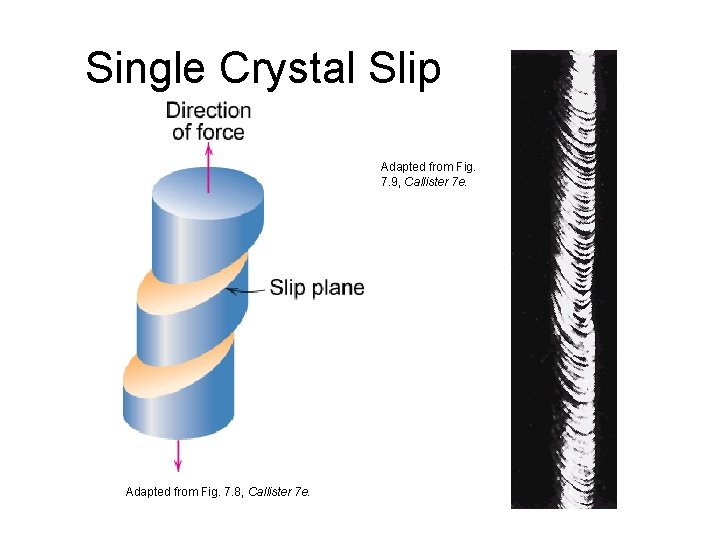 Single Crystal Slip

Direction of force

Slip plane

Adapted from Fig. 7.8, Callister 7e.

Adapted from Fig. 7.9, Callister 7e.